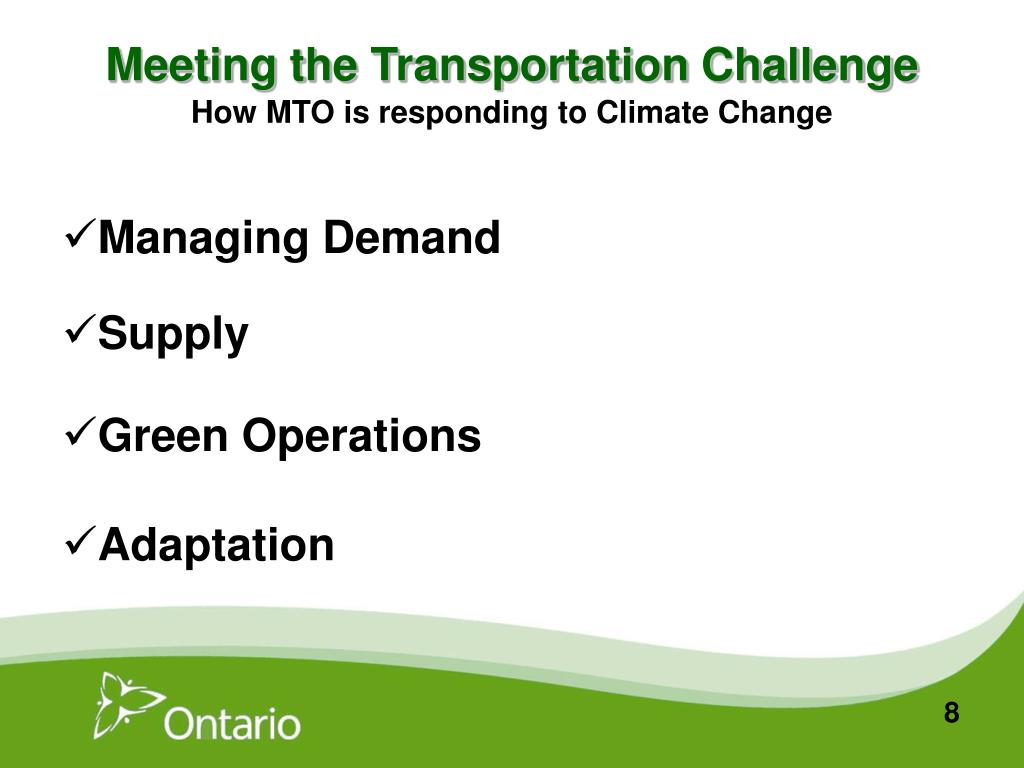 Meeting the Transportation Challenge
How MTO is responding to Climate Change

✓Managing Demand

✓Supply

✓Green Operations

✓Adaptation

Ontario

8